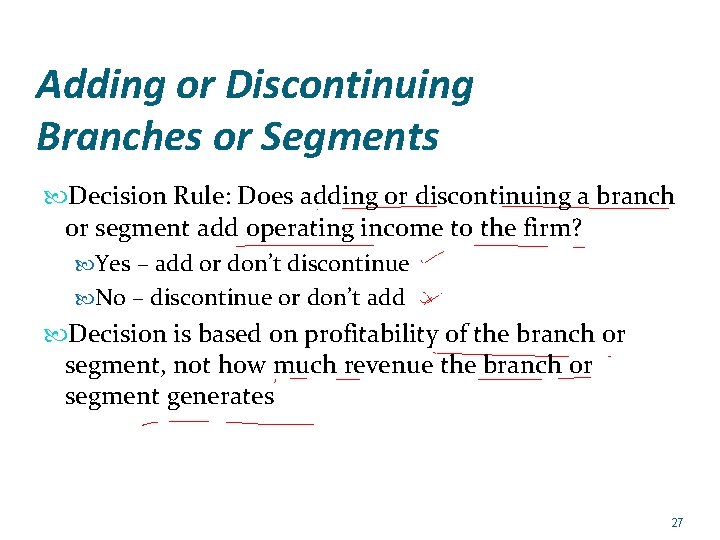 Adding or Discontinuing Branches or Segments

Decision Rule: Does adding or discontinuing a branch or segment add operating income to the firm?

Yes – add or don't discontinue

No – discontinue or don't add

Decision is based on profitability of the branch or segment, not how much revenue the branch or segment generates

27